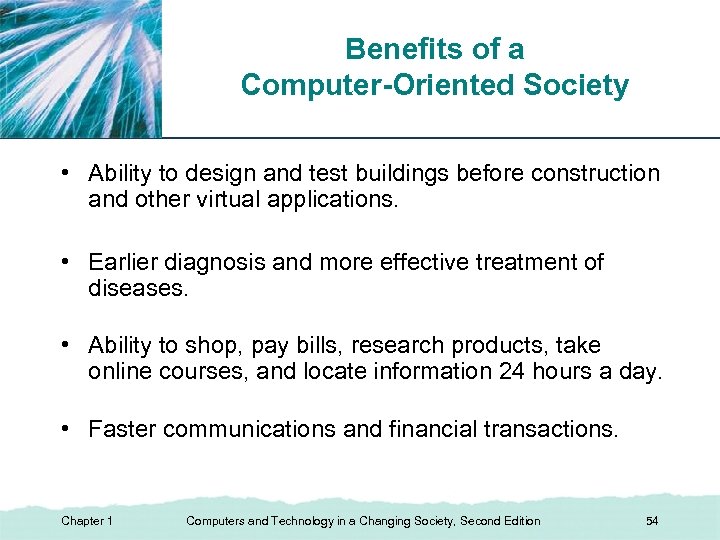 Benefits of a Computer-Oriented Society

• Ability to design and test buildings before construction and other virtual applications.

• Earlier diagnosis and more effective treatment of diseases.

• Ability to shop, pay bills, research products, take online courses, and locate information 24 hours a day.

• Faster communications and financial transactions.

Chapter 1 Computers and Technology in a Changing Society, Second Edition 54